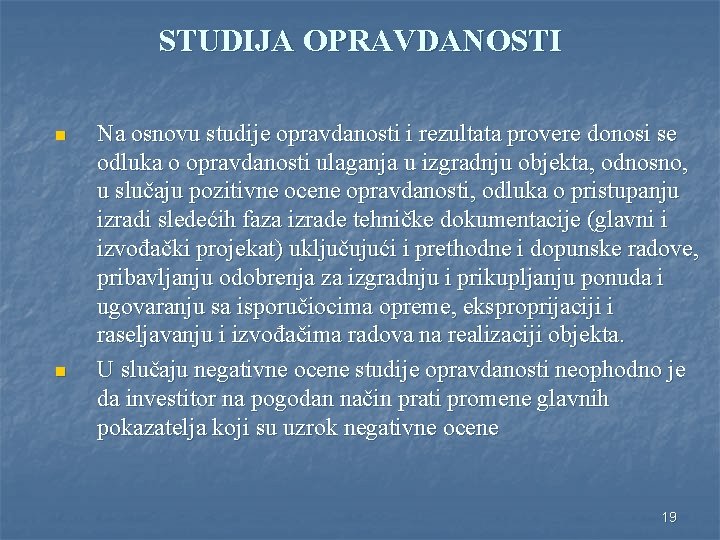 STUDIJA OPRAVDANOSTI

Na osnovu studije opravdanosti i rezultata provere donosi se odluka o opravdanosti ulaganja u izgradnju objekta, odnosno, u slučaju pozitivne ocene opravdanosti, odluka o pristupanju izradi sledećih faza izrade tehničke dokumentacije (glavni i izvođački projekat) uključujući i prethodne i dopunske radove, pribavljanju odobrenja za izgradnju i prikupljanju ponuda i ugovaranju sa isporučiocima opreme, eksproprijaciji i raseljavanju i izvođačima radova na realizaciji objekta.

U slučaju negativne ocene studije opravdanosti neophodno je da investitor na pogodan način prati promene glavnih pokazatelja koji su uzrok negativne ocene

19